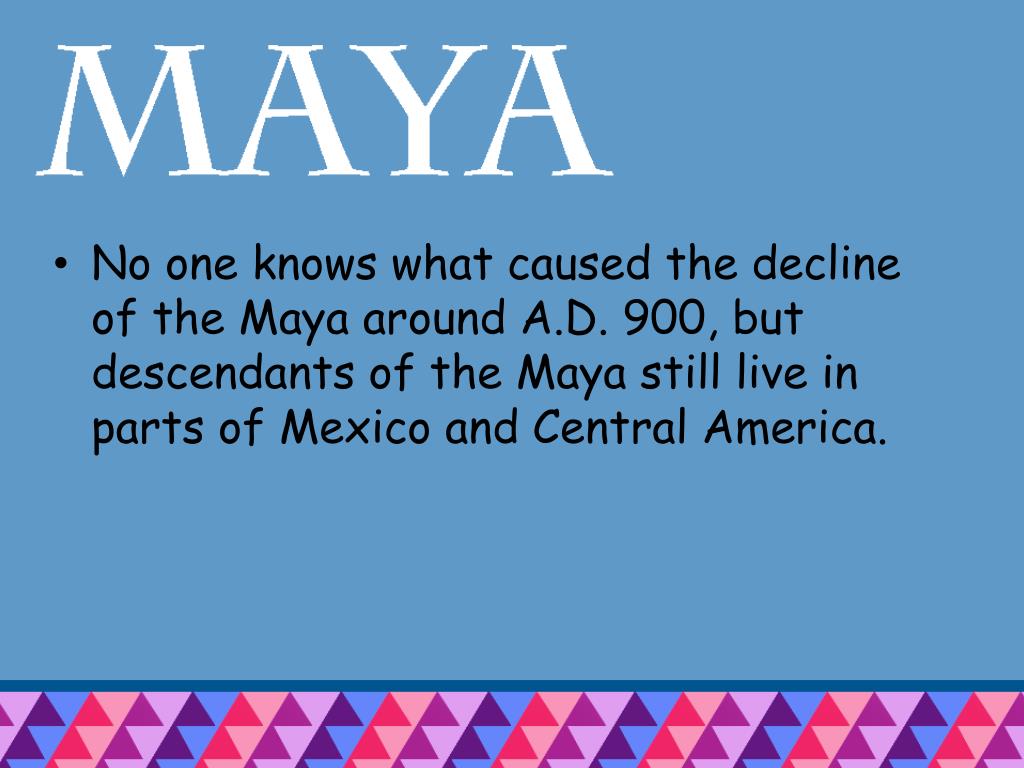 MAYA

• No one knows what caused the decline of the Maya around A.D. 900, but descendants of the Maya still live in parts of Mexico and Central America.